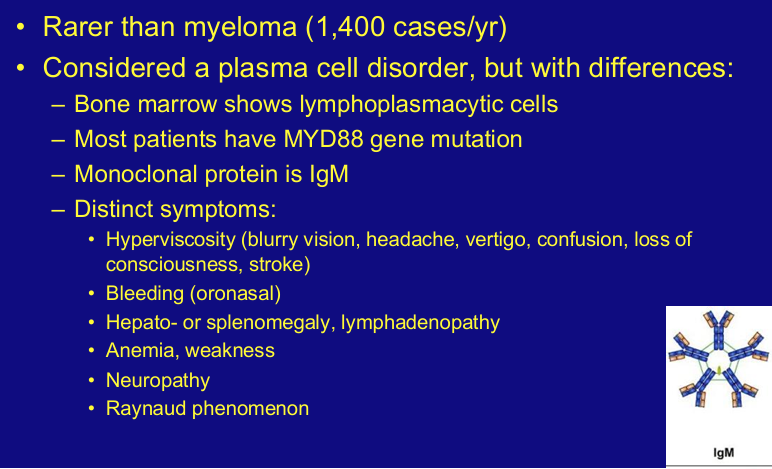 • Rarer than myeloma (1,400 cases/yr)
• Considered a plasma cell disorder, but with differences:
– Bone marrow shows lymphoplasmacytic cells
– Most patients have MYD88 gene mutation
– Monoclonal protein is IgM
– Distinct symptoms:
• Hyperviscosity (blurry vision, headache, vertigo, confusion, loss of consciousness, stroke)
• Bleeding (oronasal)
• Hepato- or splenomegaly, lymphadenopathy
• Anemia, weakness
• Neuropathy
• Raynaud phenomenon

IgM